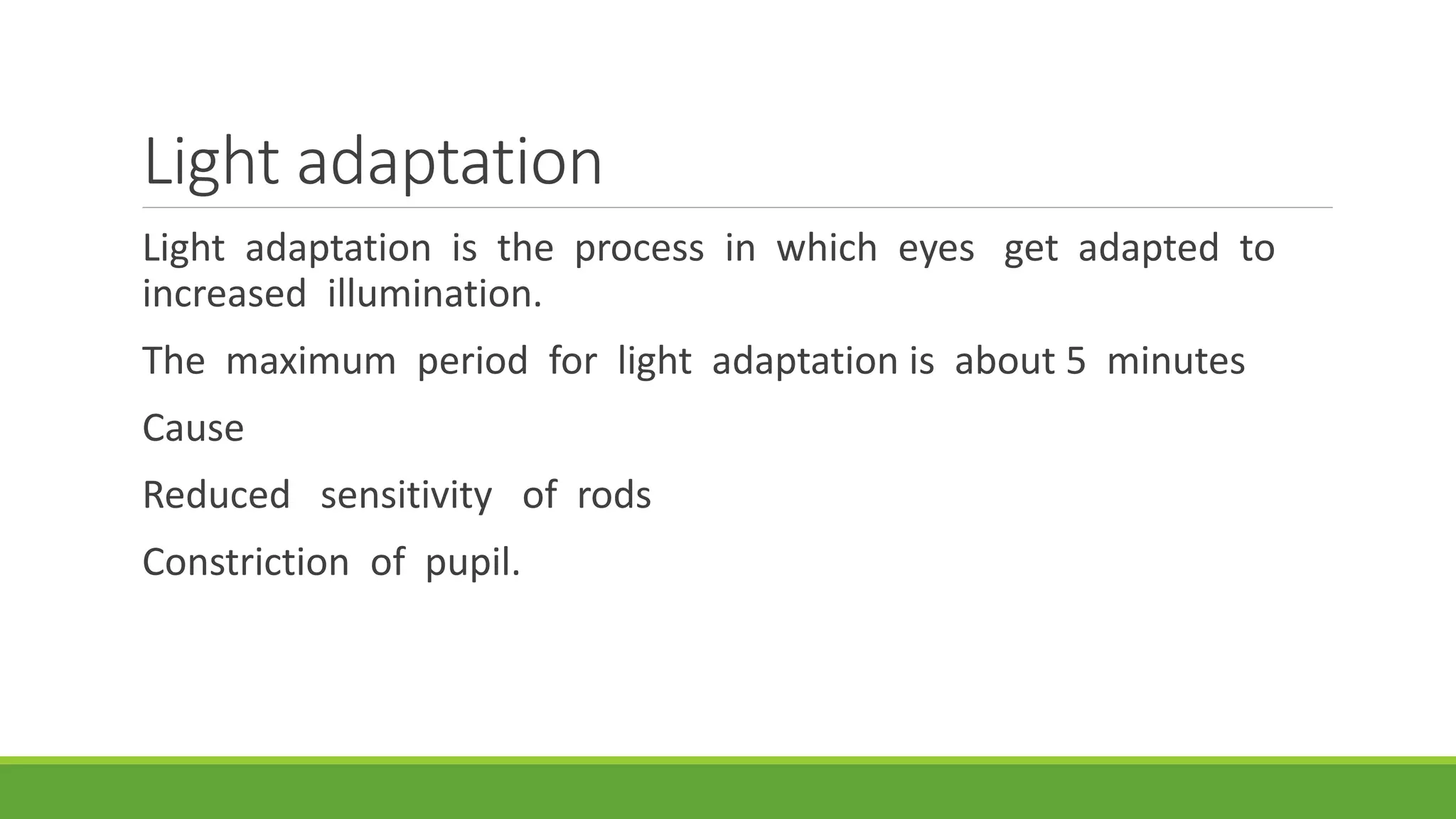 Light adaptation

Light adaptation is the process in which eyes get adapted to increased illumination.

The maximum period for light adaptation is about 5 minutes

Cause

Reduced sensitivity of rods

Constriction of pupil.